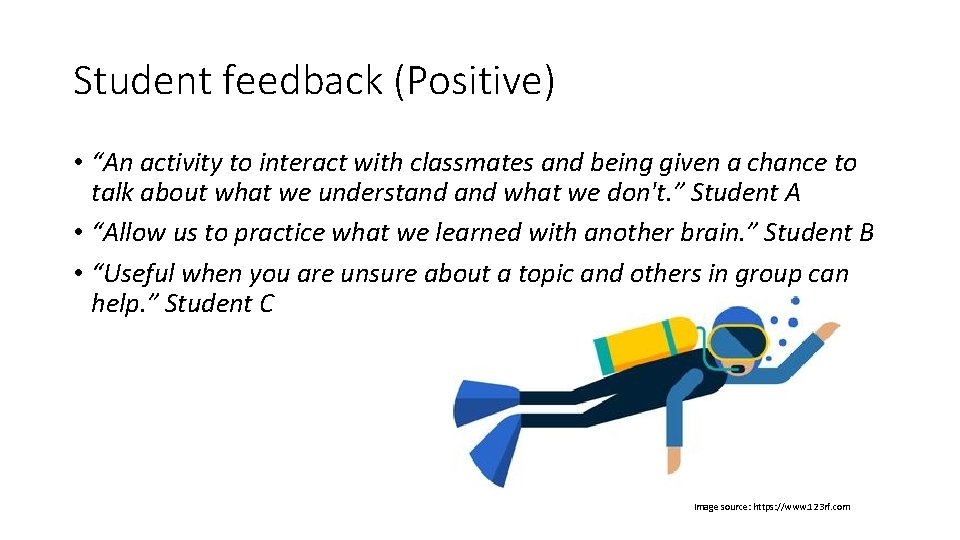 Student feedback (Positive)

• “An activity to interact with classmates and being given a chance to talk about what we understand and what we don't.” Student A

• “Allow us to practice what we learned with another brain.” Student B

• “Useful when you are unsure about a topic and others in group can help.” Student C

Image source: https://www.123rf.com